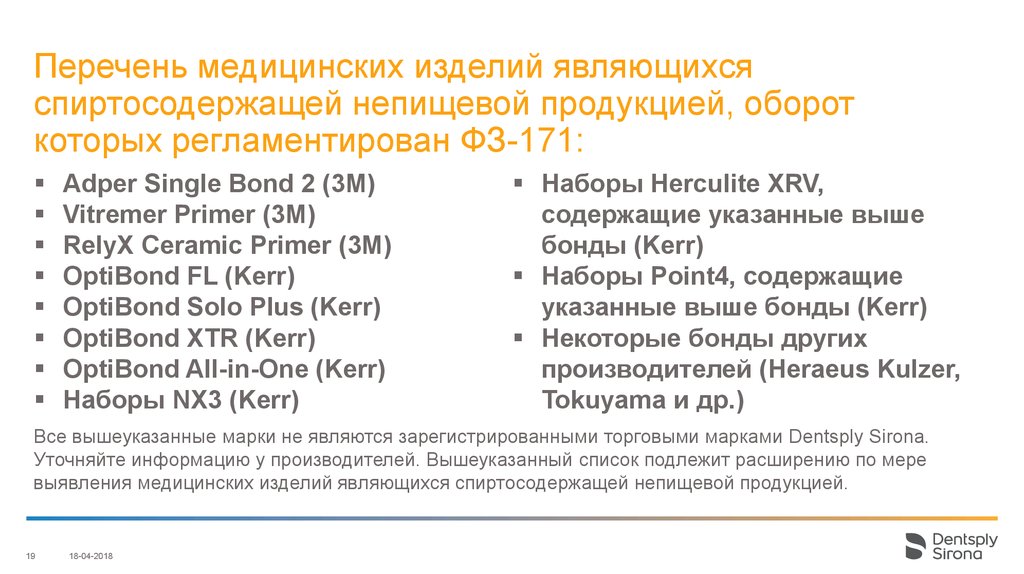 Перечень медицинских изделий являющихся спиртосодержащей непищевой продукцией, оборот которых регламентирован ФЗ-171:

▪ Adper Single Bond 2 (3M)
▪ Vitremer Primer (3M)
▪ RelyX Ceramic Primer (3M)
▪ OptiBond FL (Kerr)
▪ OptiBond Solo Plus (Kerr)
▪ OptiBond XTR (Kerr)
▪ OptiBond All-in-One (Kerr)
▪ Наборы NX3 (Kerr)

▪ Наборы Herculite XRV, содержащие указанные выше бонды (Kerr)
▪ Наборы Point4, содержащие указанные выше бонды (Kerr)
▪ Некоторые бонды других производителей (Heraeus Kulzer, Tokuyama и др.)

Все вышеуказанные марки не являются зарегистрированными торговыми марками Dentsply Sirona. Уточняйте информацию у производителей. Вышеуказанный список подлежит расширению по мере выявления медицинских изделий являющихся спиртосодержащей непищевой продукцией.

19 18-04-2018

Dentsply Sirona